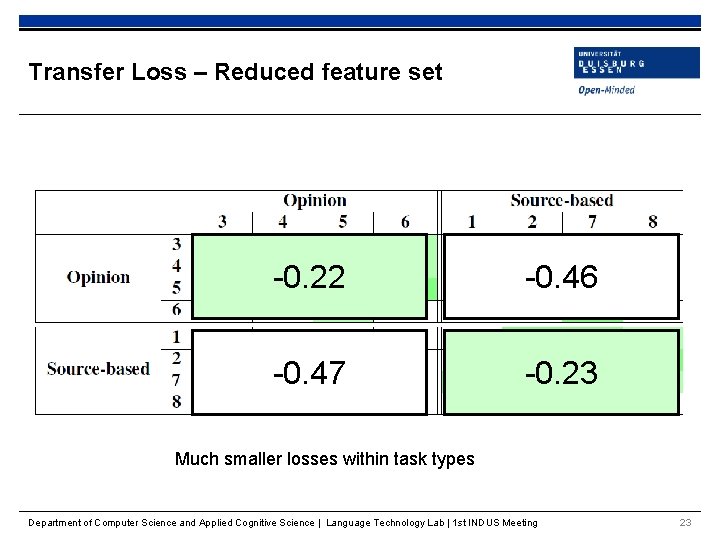 Transfer Loss – Reduced feature set

UNIVERSITÄT
DUISBURG
ESSEN
Open-Minded

| | | Opinion | | | | Source-based | | | |
|---|---|---|---|---|---|---|---|---|---|
| | | 3 | 4 | 5 | 6 | 1 | 2 | 7 | 8 |
| Opinion | 3 4 5 6 | -0.22 | | | | -0.46 | | | |
| Source-based | 1 2 7 8 | -0.47 | | | | -0.23 | | | |

Much smaller losses within task types

Department of Computer Science and Applied Cognitive Science | Language Technology Lab | 1st INDUS Meeting 23